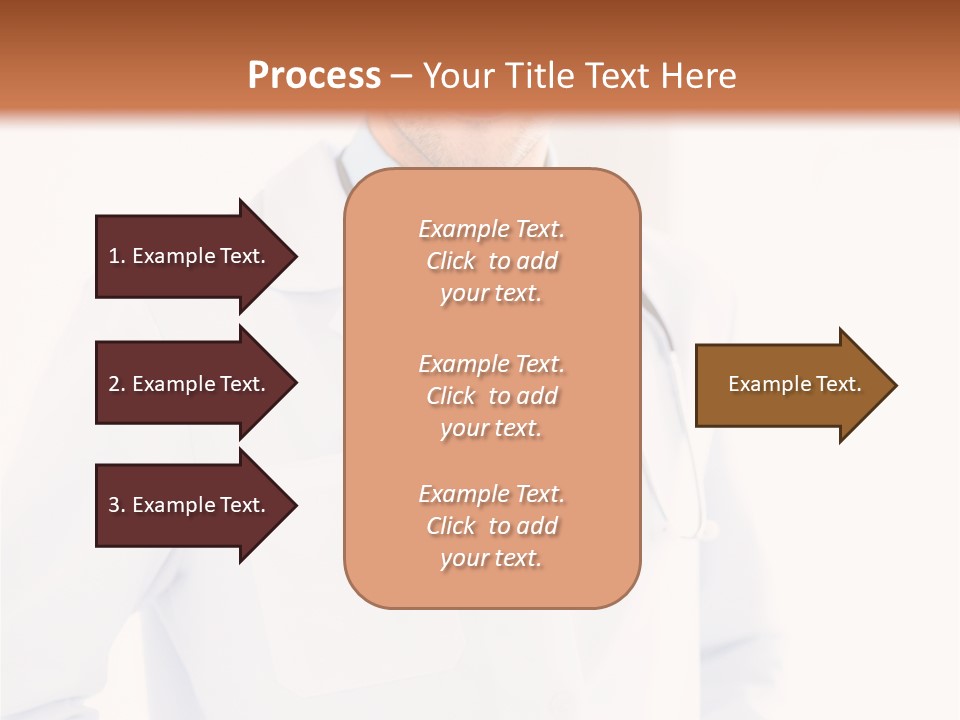 Process – Your Title Text Here

1. Example Text.

2. Example Text.

3. Example Text.

Example Text. Click to add your text.

Example Text. Click to add your text.

Example Text. Click to add your text.

Example Text.